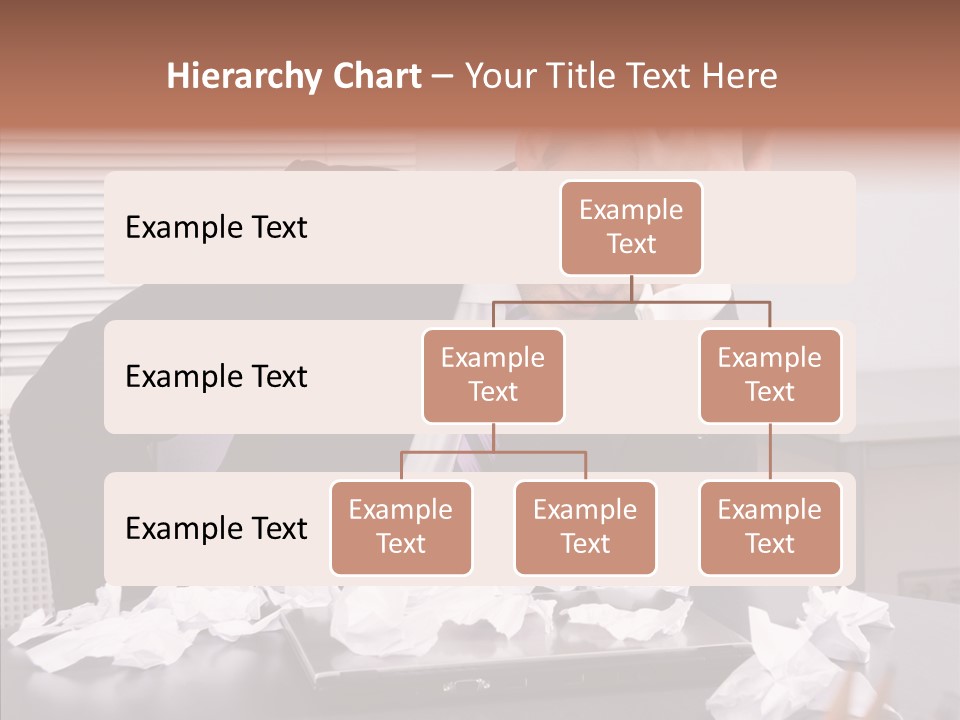 Hierarchy Chart – Your Title Text Here

Example Text

Example Text

Example Text

Example Text

Example Text

Example Text

Example Text

Example Text

Example Text